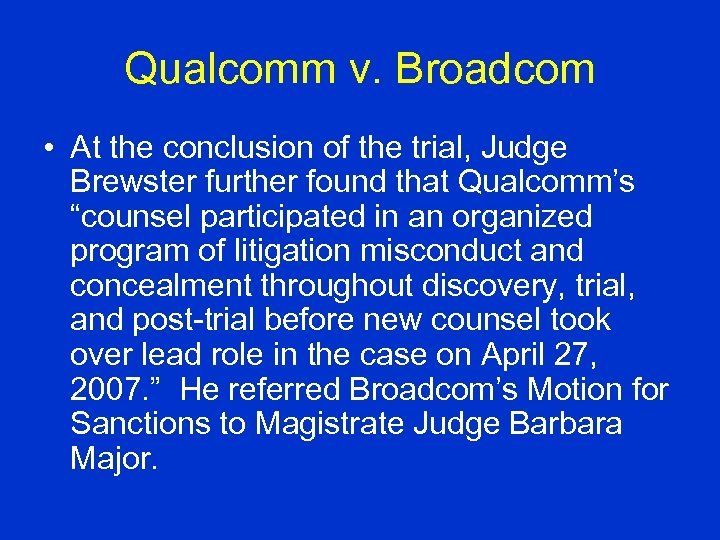 Qualcomm v. Broadcom

• At the conclusion of the trial, Judge Brewster further found that Qualcomm’s “counsel participated in an organized program of litigation misconduct and concealment throughout discovery, trial, and post-trial before new counsel took over lead role in the case on April 27, 2007.” He referred Broadcom’s Motion for Sanctions to Magistrate Judge Barbara Major.